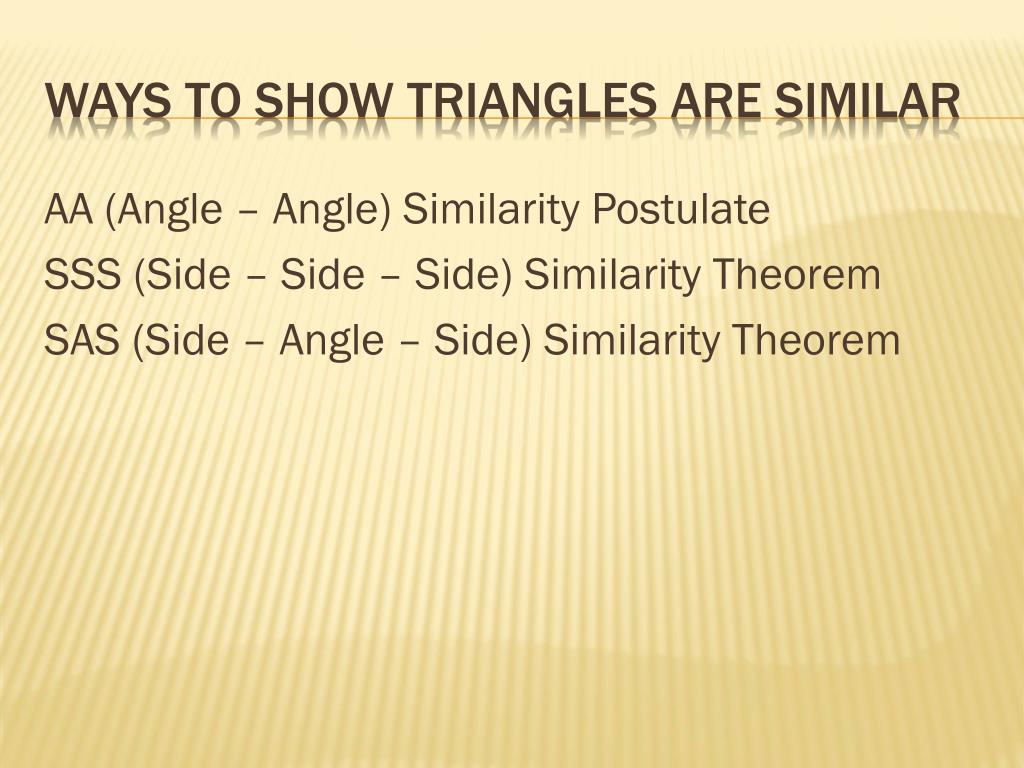 WAYS TO SHOW TRIANGLES ARE SIMILAR

AA (Angle – Angle) Similarity Postulate
SSS (Side – Side – Side) Similarity Theorem
SAS (Side – Angle – Side) Similarity Theorem